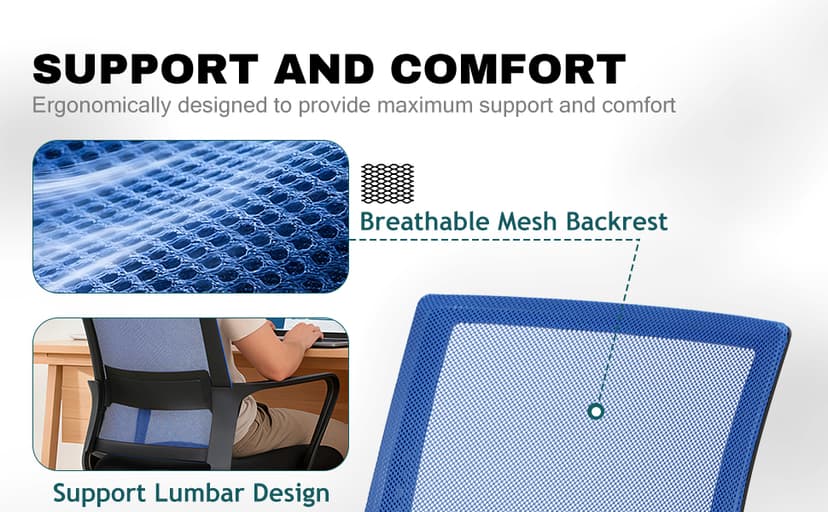 SUPPORT AND COMFORT
Ergonomically designed to provide maximum support and comfort

Breathable Mesh Backrest

Support Lumbar Design